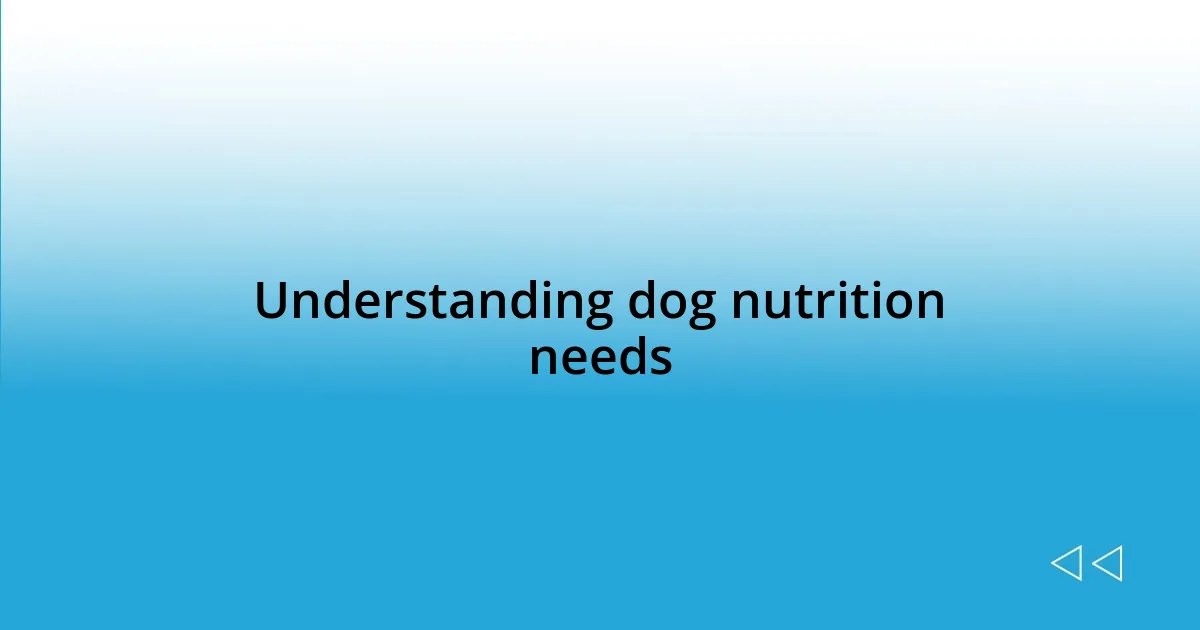 Understanding dog nutrition needs